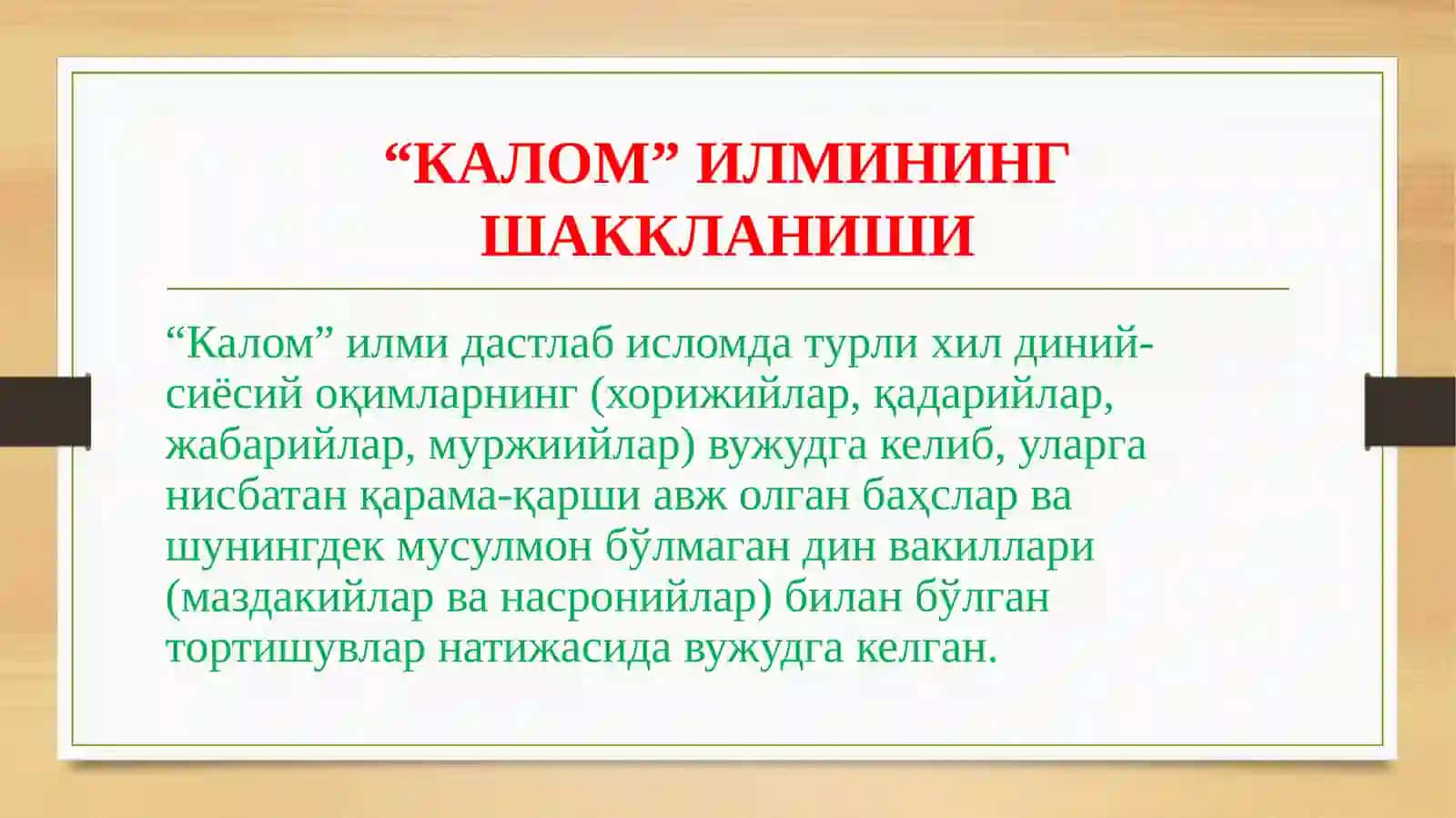 “КАЛОМ” ИЛМИНИНГ ШАККЛАНИШИ

“Калом” илми дастлаб исломда турли хил диний-сиёсий оқимларнинг (хорижийлар, қадарийлар, жабарийлар, муржиийлар) вужудга келиб, уларга нисбатан қарама-қарши авж олган баҳслар ва шунингдек мусулмон бўлмаган дин вакиллари (маздакийлар ва насронийлар) билан бўлган тортишувлар натижасида вужудга келган.